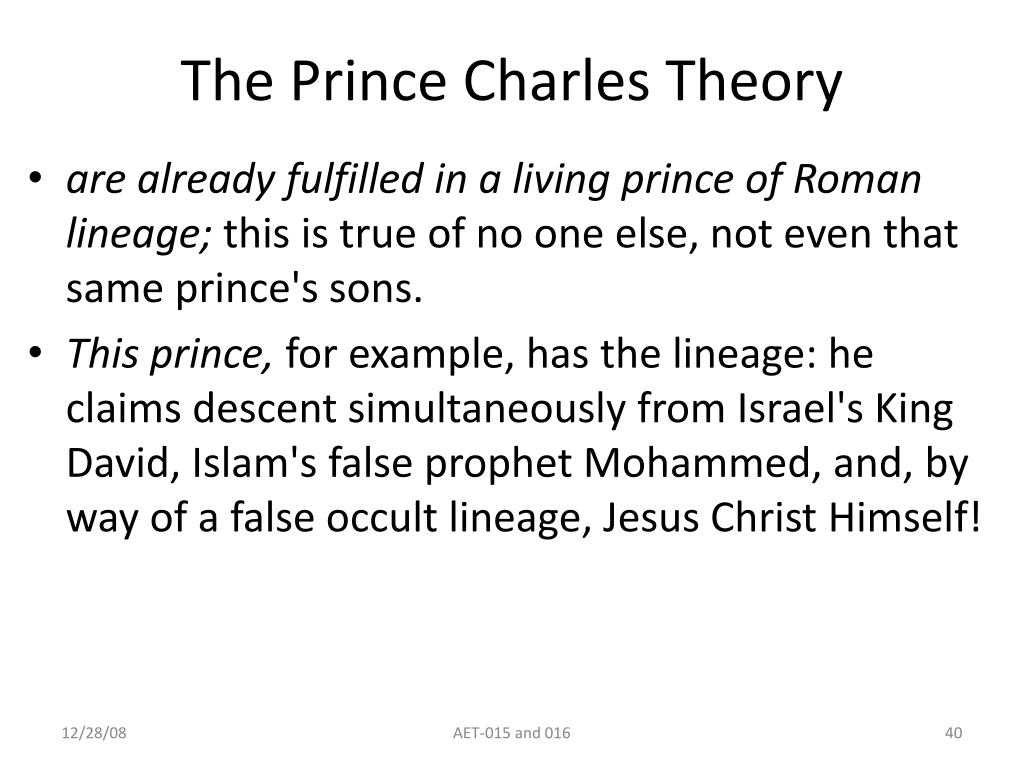 The Prince Charles Theory

• are already fulfilled in a living prince of Roman lineage; this is true of no one else, not even that same prince's sons.

• This prince, for example, has the lineage: he claims descent simultaneously from Israel's King David, Islam's false prophet Mohammed, and, by way of a false occult lineage, Jesus Christ Himself!

12/28/08

AET-015 and 016

40